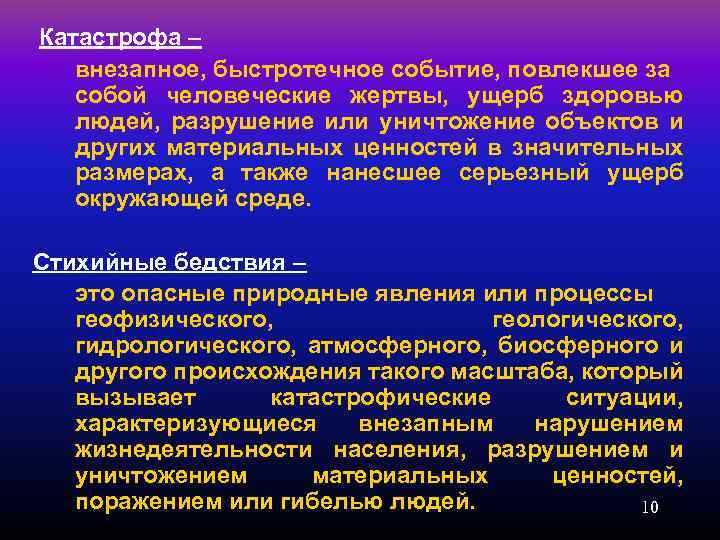 Катастрофа –

внезапное, быстротечное событие, повлекшее за собой человеческие жертвы, ущерб здоровью людей, разрушение или уничтожение объектов и других материальных ценностей в значительных размерах, а также нанесшее серьезный ущерб окружающей среде.

Стихийные бедствия –

это опасные природные явления или процессы геофизического, геологического, гидрологического, атмосферного, биосферного и другого происхождения такого масштаба, который вызывает катастрофические ситуации, характеризующиеся внезапным нарушением жизнедеятельности населения, разрушением и уничтожением материальных ценностей, поражением или гибелью людей.

10